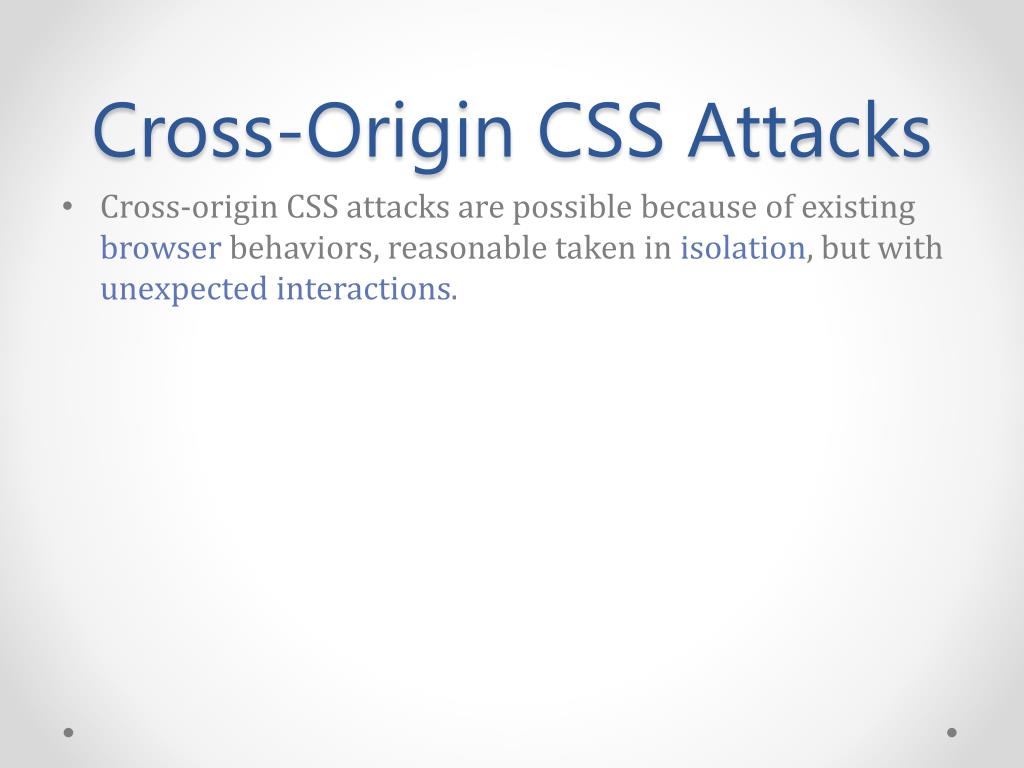 Cross-Origin CSS Attacks

• Cross-origin CSS attacks are possible because of existing browser behaviors, reasonable taken in isolation, but with unexpected interactions.